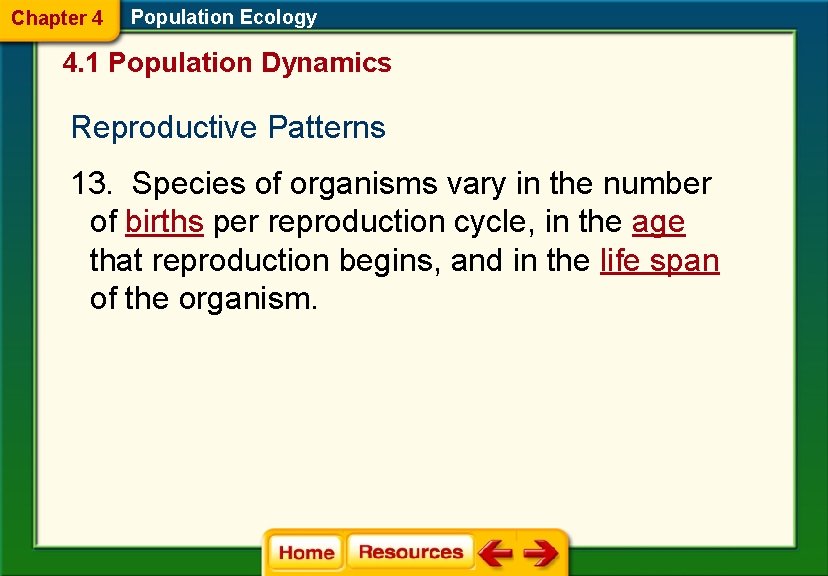 Chapter 4 Population Ecology

4.1 Population Dynamics

Reproductive Patterns

13. Species of organisms vary in the number of births per reproduction cycle, in the age that reproduction begins, and in the life span of the organism.

Home Resources